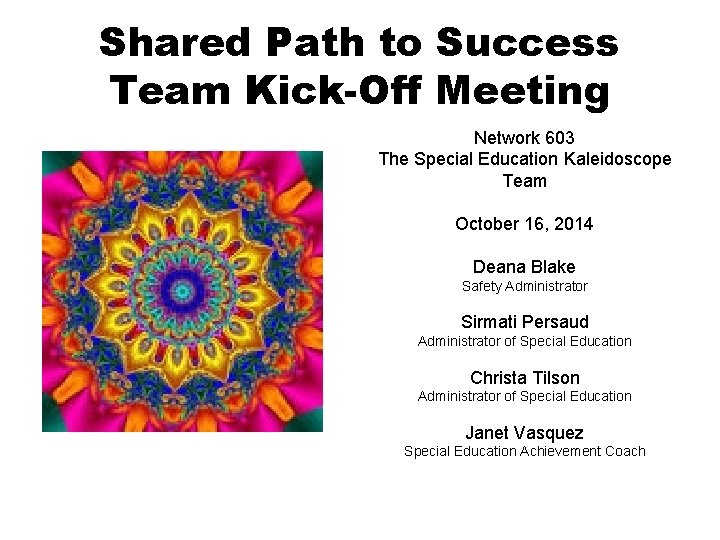 Shared Path to Success
Team Kick-Off Meeting

Network 603
The Special Education Kaleidoscope Team

October 16, 2014

Deana Blake
Safety Administrator

Sirmati Persaud
Administrator of Special Education

Christa Tilson
Administrator of Special Education

Janet Vasquez
Special Education Achievement Coach